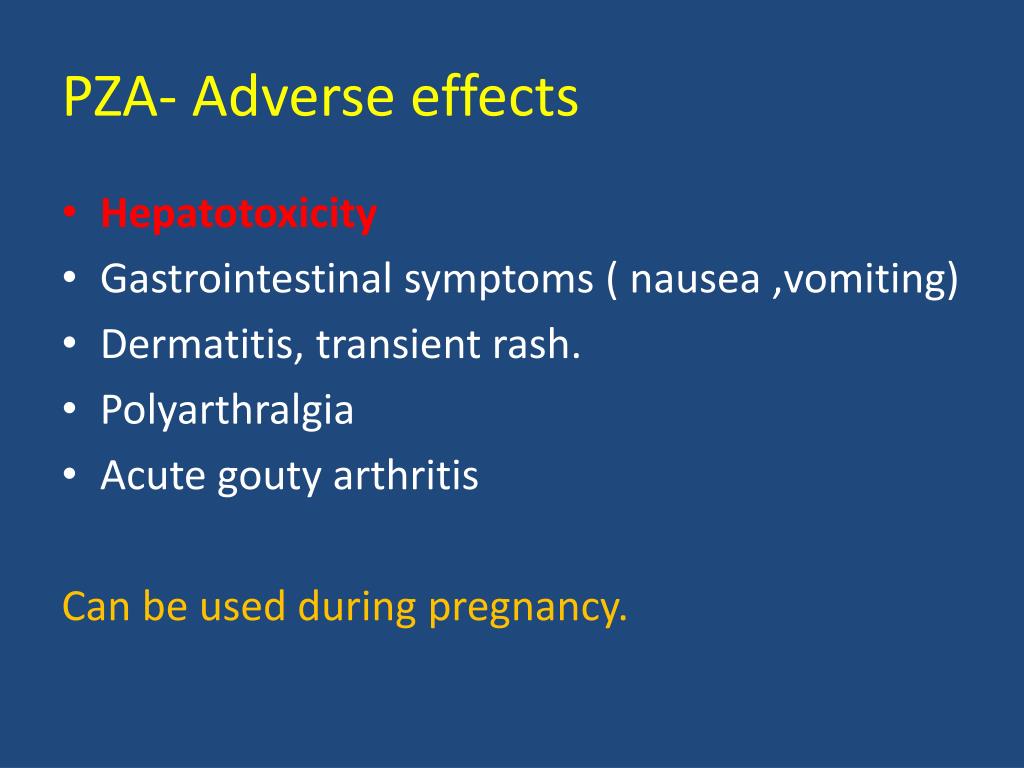 PZA- Adverse effects

• Hepatotoxicity
• Gastrointestinal symptoms ( nausea ,vomiting)
• Dermatitis, transient rash.
• Polyarthralgia
• Acute gouty arthritis

Can be used during pregnancy.